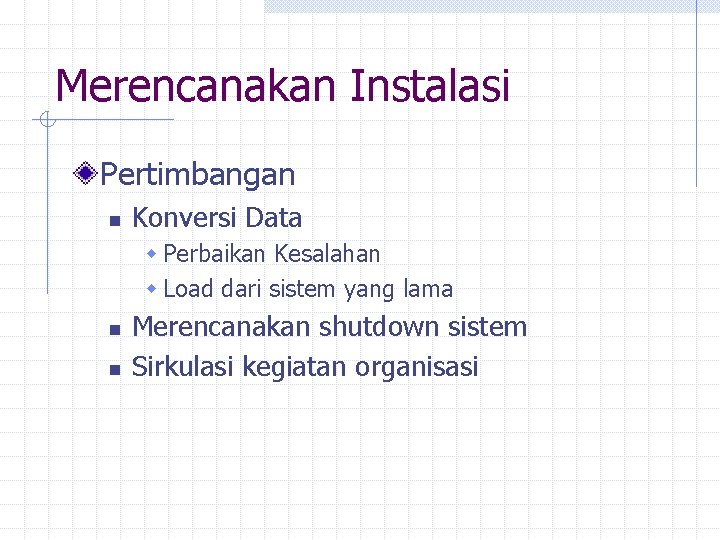 Merencanakan Instalasi

Pertimbangan

Konversi Data

Perbaikan Kesalahan

Load dari sistem yang lama

Merencanakan shutdown sistem

Sirkulasi kegiatan organisasi